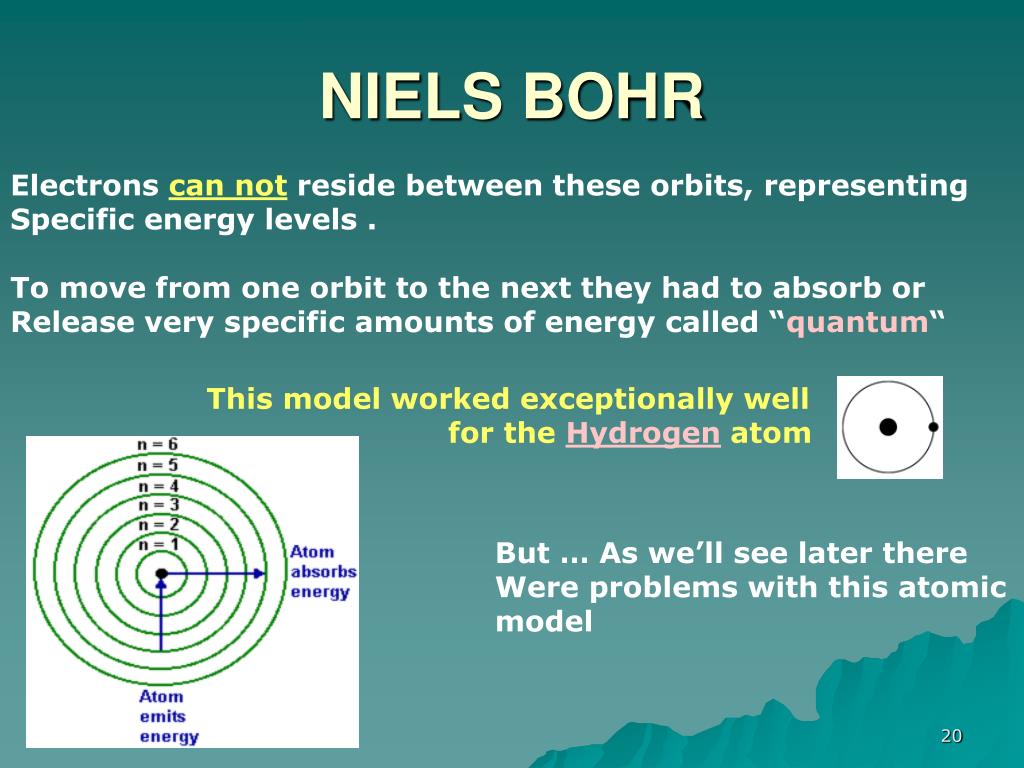 NIELS BOHR

Electrons can not reside between these orbits, representing Specific energy levels .

To move from one orbit to the next they had to absorb or Release very specific amounts of energy called “quantum“

This model worked exceptionally well for the Hydrogen atom

n = 6
n = 5
n = 4
n = 3
n = 2
n = 1
Atom absorbs energy
Atom emits energy

But … As we’ll see later there Were problems with this atomic model

20